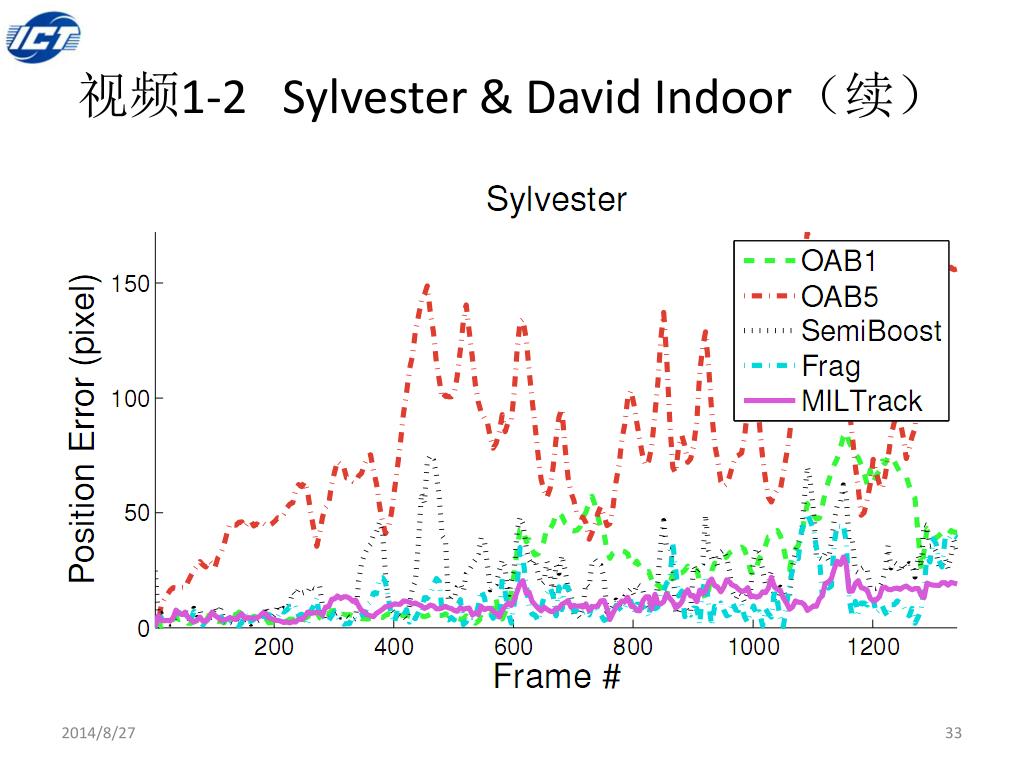 ICT

视频1-2 Sylvester & David Indoor（续）

Sylvester

Position Error (pixel)

150

100

50

0

200 400 600 800 1000 1200

Frame #

OAB1
OAB5
SemiBoost
Frag
MILTrack

2014/8/27

33